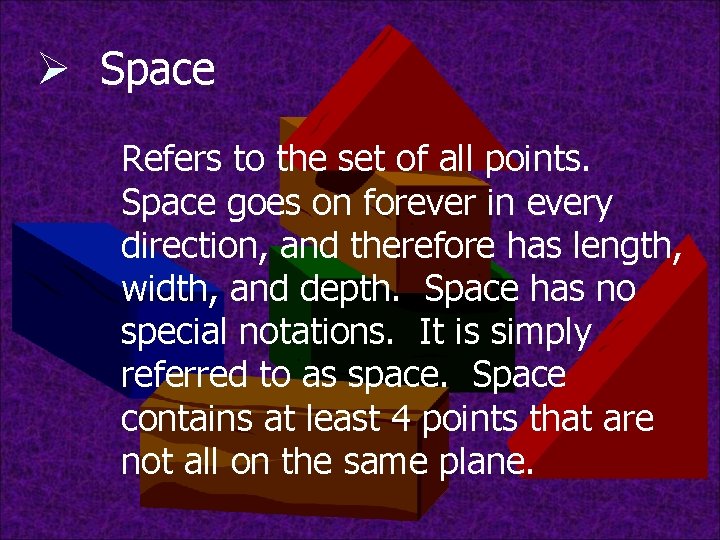 ➢ Space

Refers to the set of all points. Space goes on forever in every direction, and therefore has length, width, and depth. Space has no special notations. It is simply referred to as space. Space contains at least 4 points that are not all on the same plane.